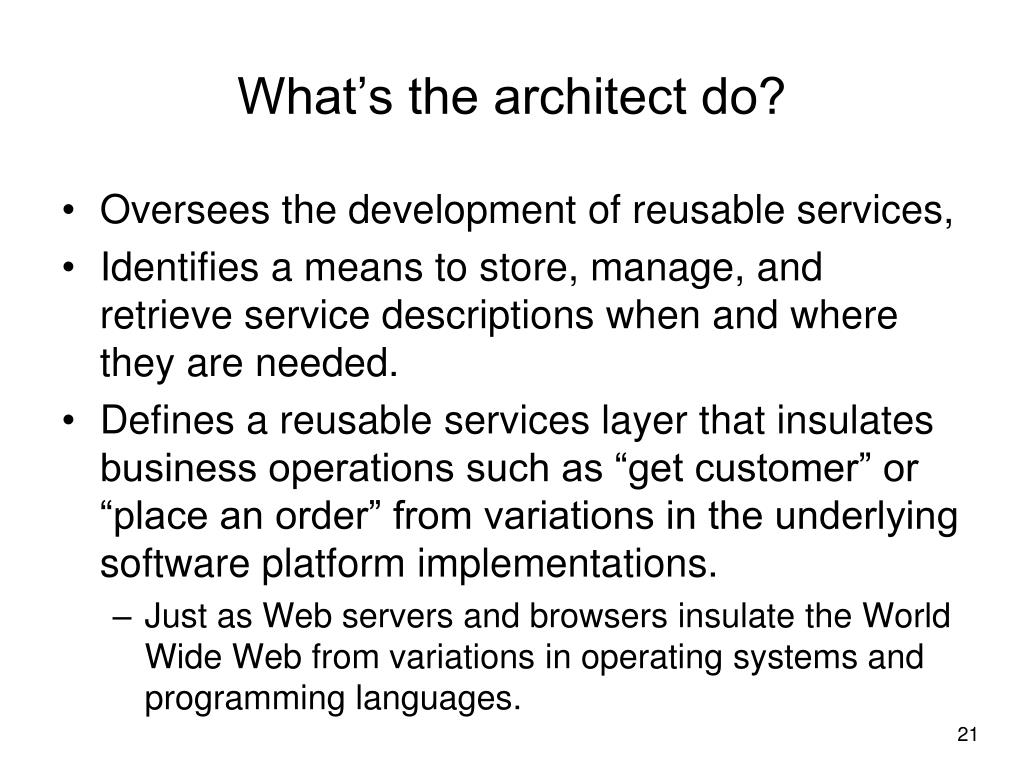 What’s the architect do?

• Oversees the development of reusable services,
• Identifies a means to store, manage, and retrieve service descriptions when and where they are needed.
• Defines a reusable services layer that insulates business operations such as “get customer” or “place an order” from variations in the underlying software platform implementations.
– Just as Web servers and browsers insulate the World Wide Web from variations in operating systems and programming languages.

21